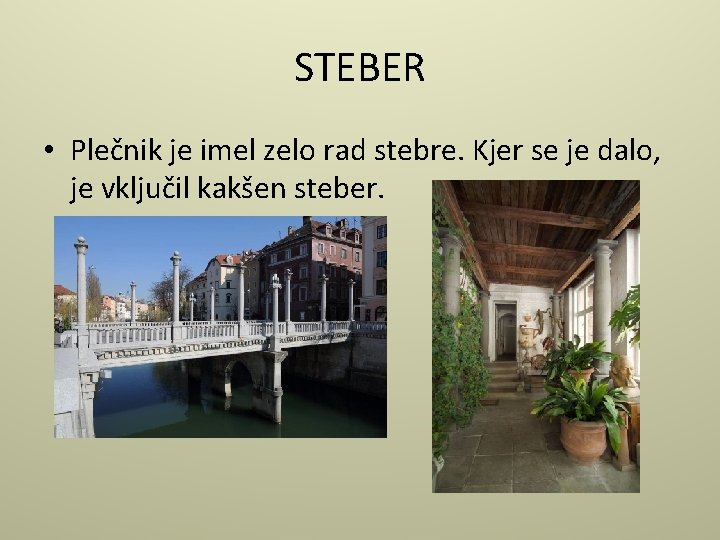 STEBER

• Plečnik je imel zelo rad stebre. Kjer se je dalo, je vključil kakšen steber.